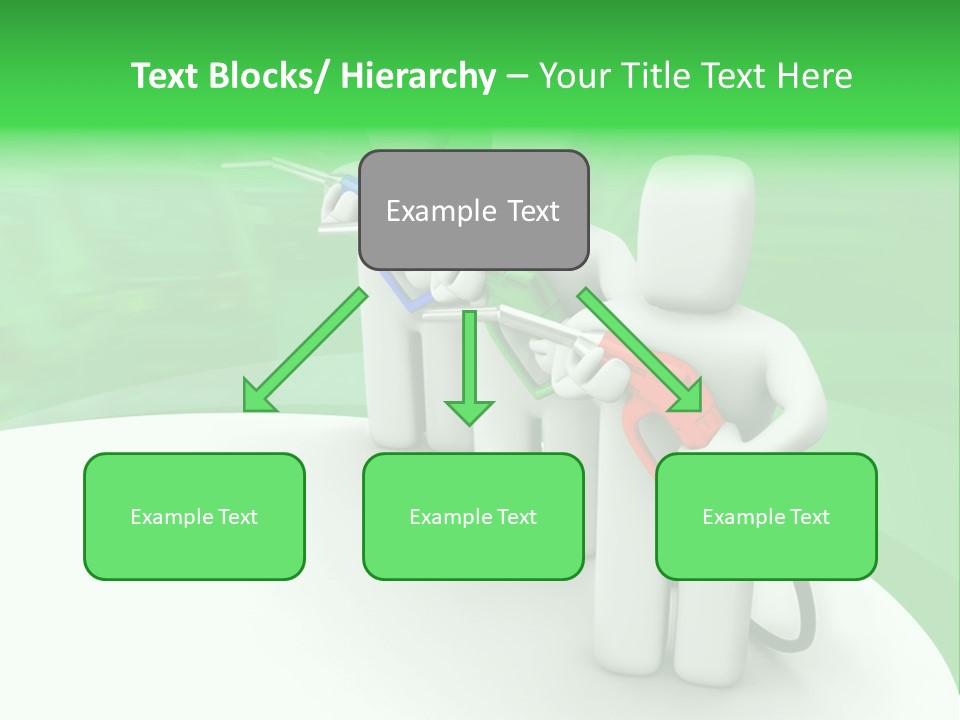 Text Blocks/ Hierarchy – Your Title Text Here

Example Text

Example Text

Example Text

Example Text